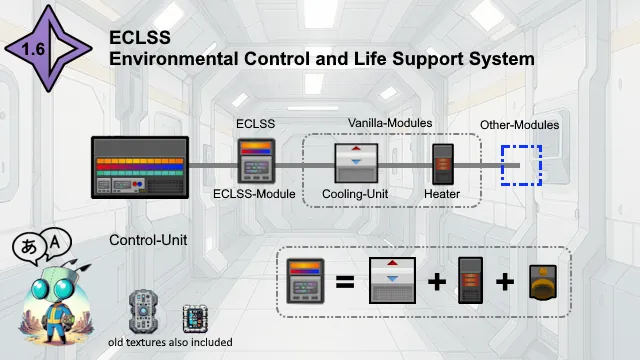 1.6

ECLSS
Environmental Control and Life Support System

ECLSS

Vanilla-Modules

Other-Modules

ECLSS-Module

Cooling-Unit

Heater

Control-Unit

あ A

=

+

+

old textures also included